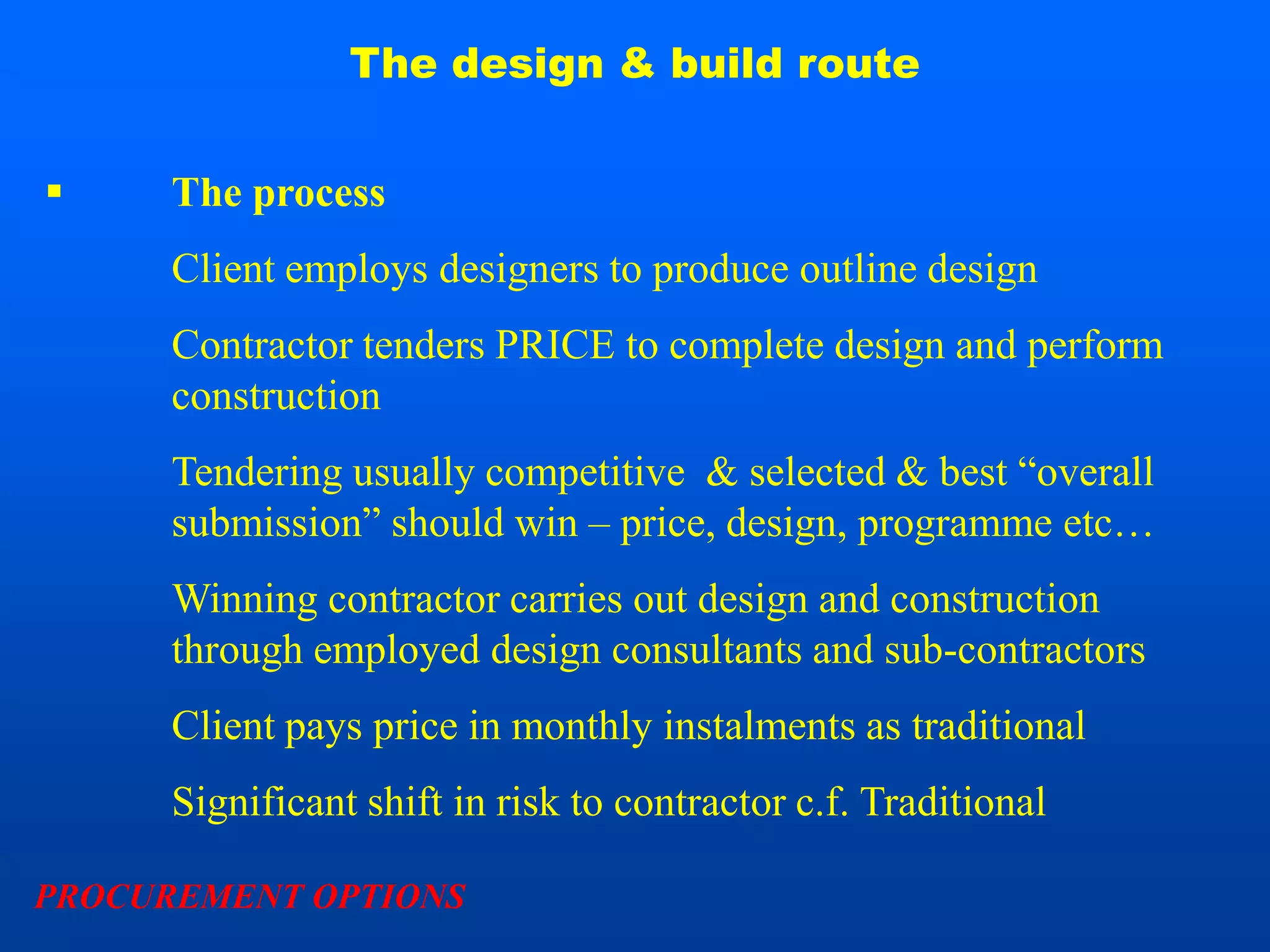 The design & build route

▪ The process

Client employs designers to produce outline design

Contractor tenders PRICE to complete design and perform construction

Tendering usually competitive & selected & best “overall submission” should win – price, design, programme etc…

Winning contractor carries out design and construction through employed design consultants and sub-contractors

Client pays price in monthly instalments as traditional

Significant shift in risk to contractor c.f. Traditional

PROCUREMENT OPTIONS